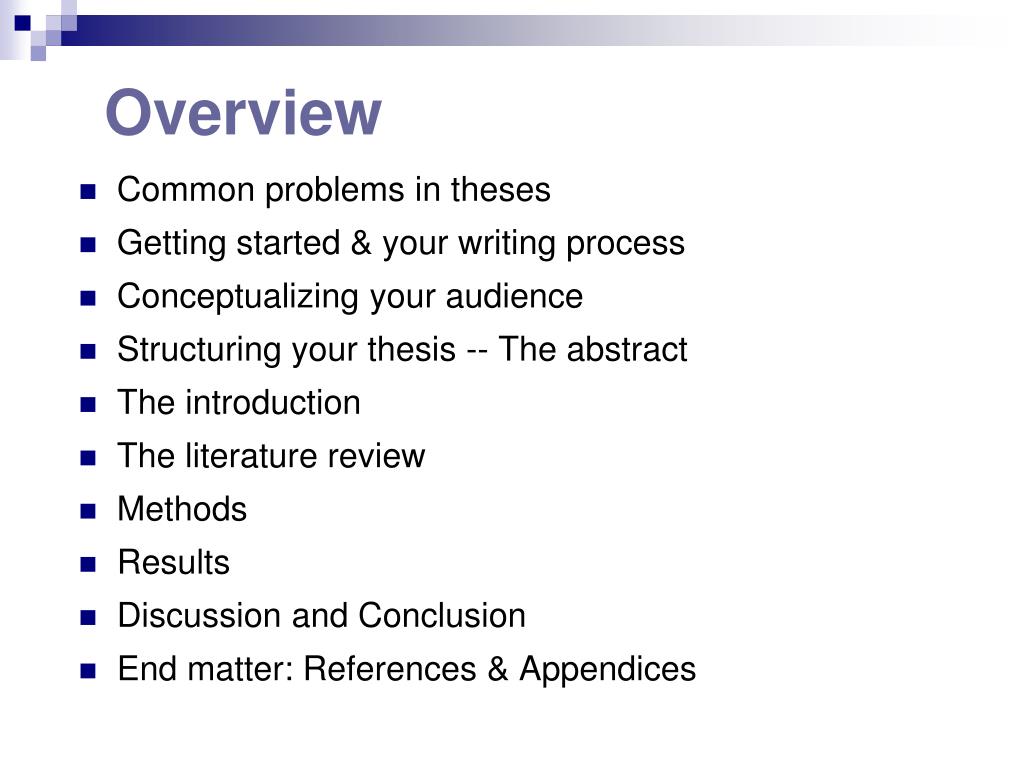 Overview

- Common problems in theses
- Getting started & your writing process
- Conceptualizing your audience
- Structuring your thesis -- The abstract
- The introduction
- The literature review
- Methods
- Results
- Discussion and Conclusion
- End matter: References & Appendices